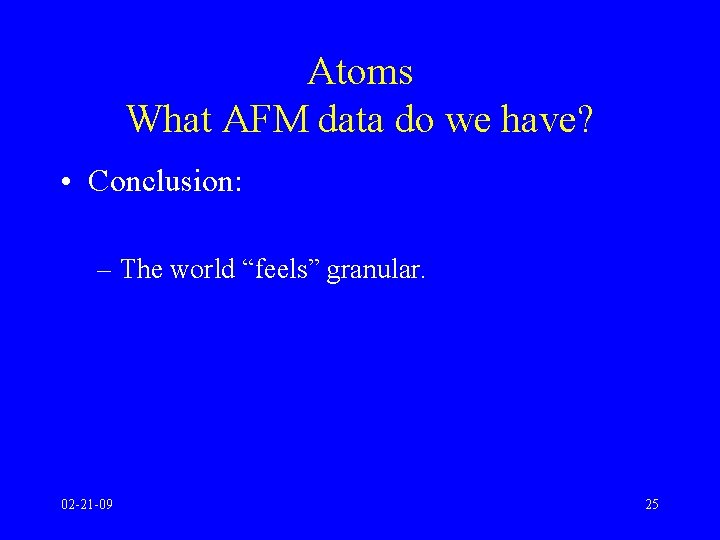 Atoms
What AFM data do we have?

• Conclusion:

– The world “feels” granular.

02-21-09

25